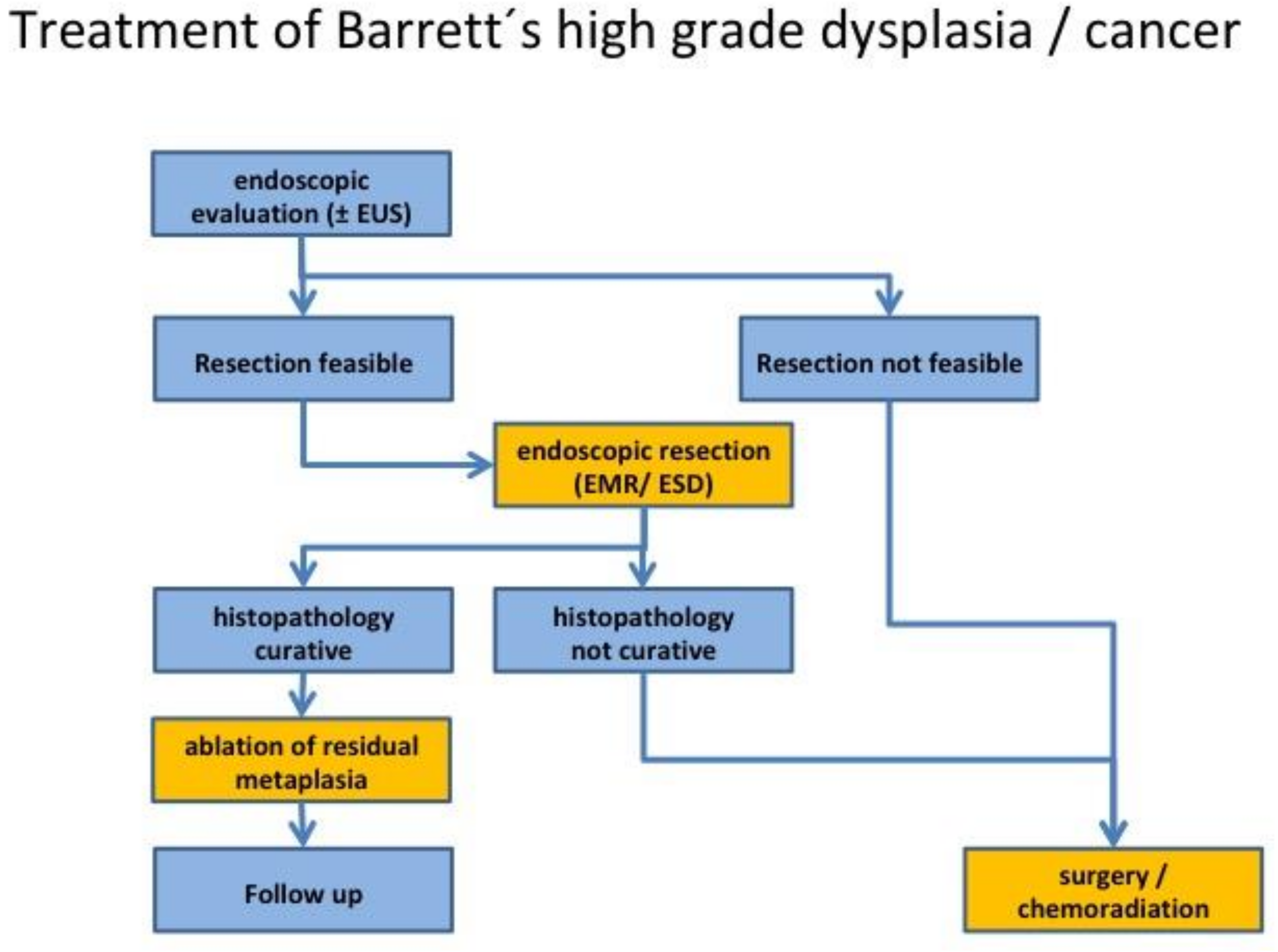 Treatment of Barrett´s high grade dysplasia / cancer

endoscopic evaluation (± EUS)

Resection feasible

Resection not feasible

endoscopic resection (EMR/ ESD)

histopathology curative

histopathology not curative

ablation of residual metaplasia

Follow up

surgery / chemoradiation